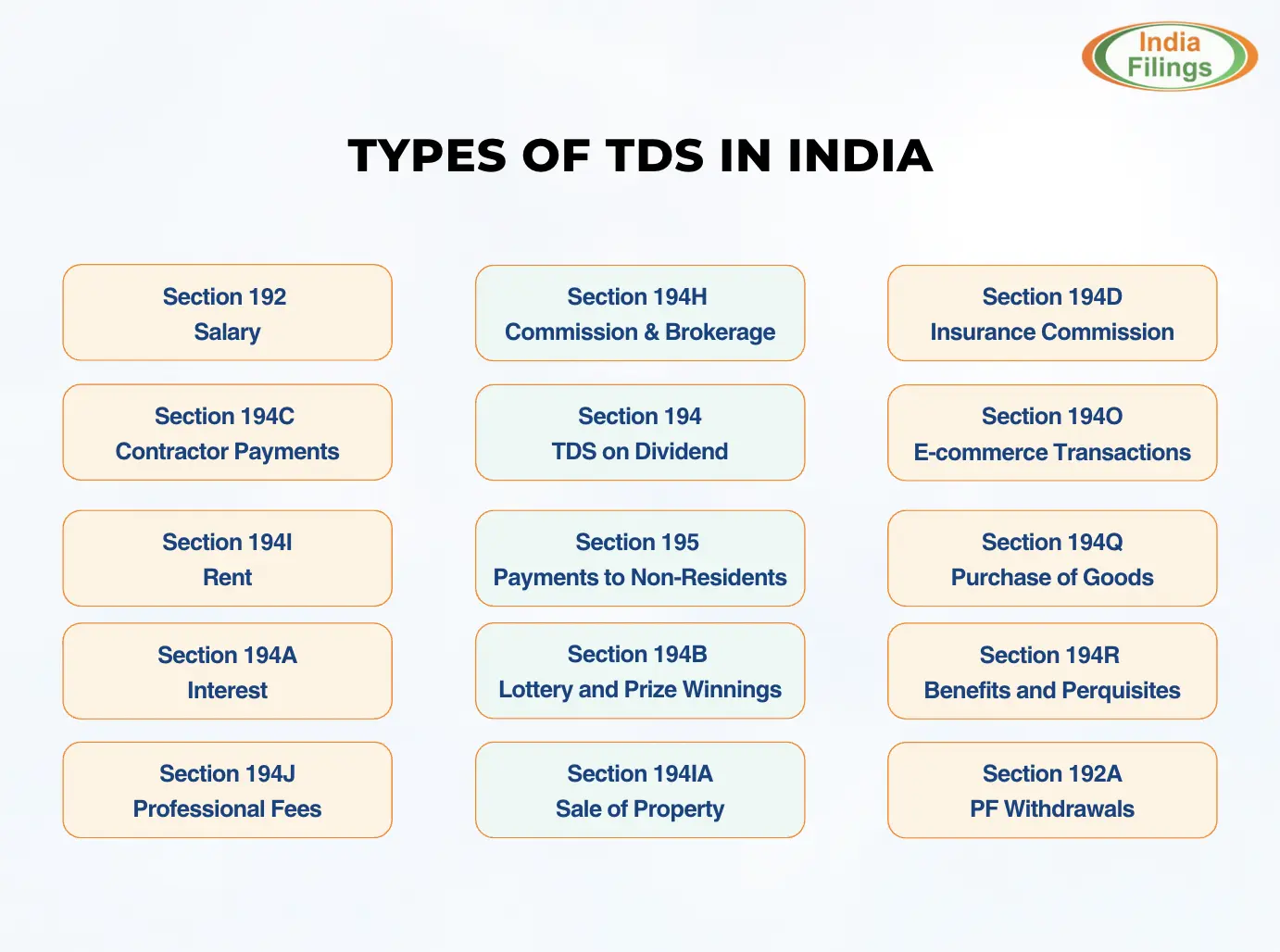 India Filings

TYPES OF TDS IN INDIA

Section 192
Salary

Section 194C
Contractor Payments

Section 194I
Rent

Section 194A
Interest

Section 194J
Professional Fees

Section 194H
Commission & Brokerage

Section 194
TDS on Dividend

Section 195
Payments to Non-Residents

Section 194B
Lottery and Prize Winnings

Section 194IA
Sale of Property

Section 194D
Insurance Commission

Section 194O
E-commerce Transactions

Section 194Q
Purchase of Goods

Section 194R
Benefits and Perquisites

Section 192A
PF Withdrawals